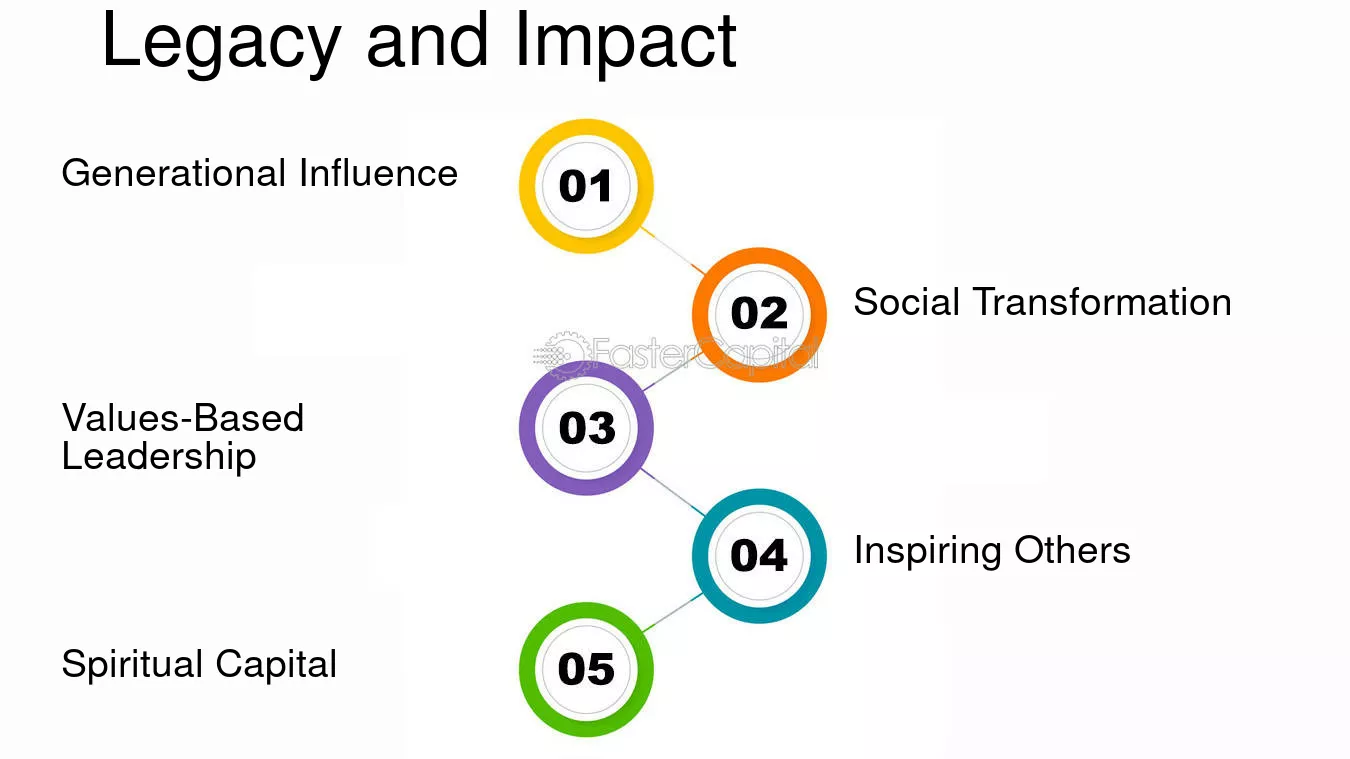 Legacy and Impact

Generational Influence

01

02

Social Transformation

FasterCapital

Values-Based Leadership

03

04

Inspiring Others

Spiritual Capital

05